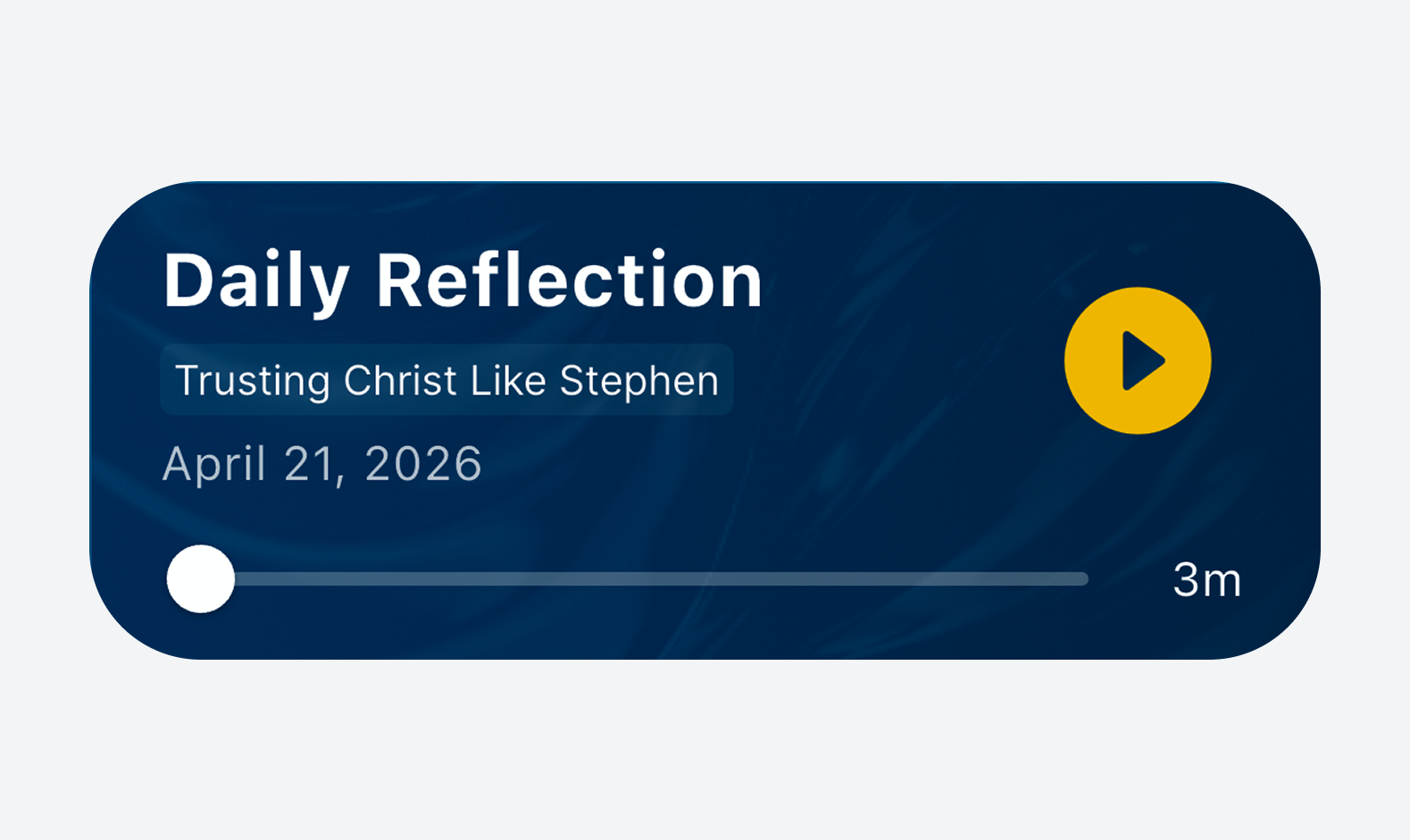 Daily Reflection

Trusting Christ Like Stephen

April 21, 2026

3m